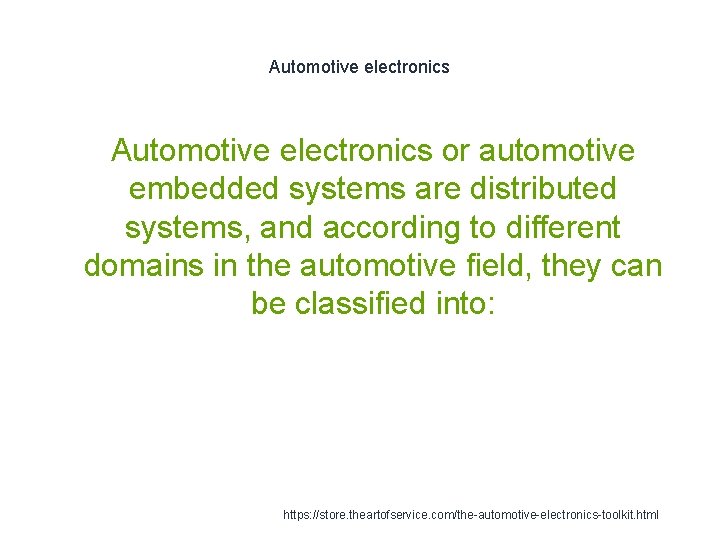 Automotive electronics

Automotive electronics or automotive embedded systems are distributed systems, and according to different domains in the automotive field, they can be classified into:

https://store.theartofservice.com/the-automotive-electronics-toolkit.html